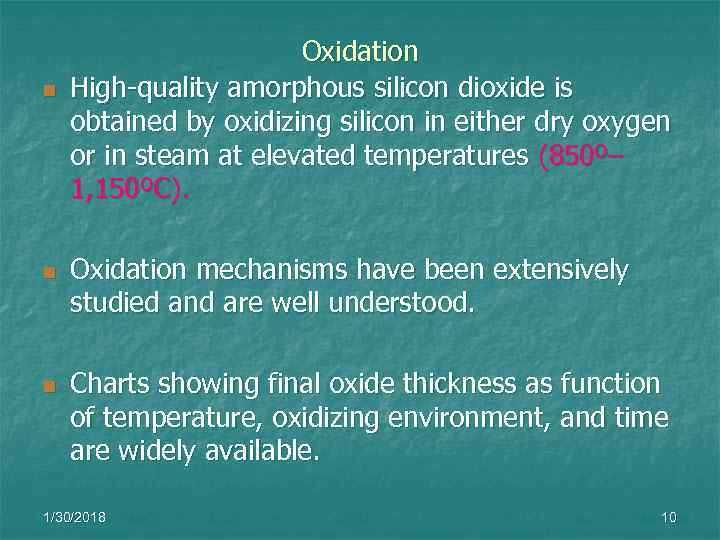 Oxidation

High-quality amorphous silicon dioxide is obtained by oxidizing silicon in either dry oxygen or in steam at elevated temperatures (850º–1,150ºC).

Oxidation mechanisms have been extensively studied and are well understood.

Charts showing final oxide thickness as function of temperature, oxidizing environment, and time are widely available.

1/30/2018

10